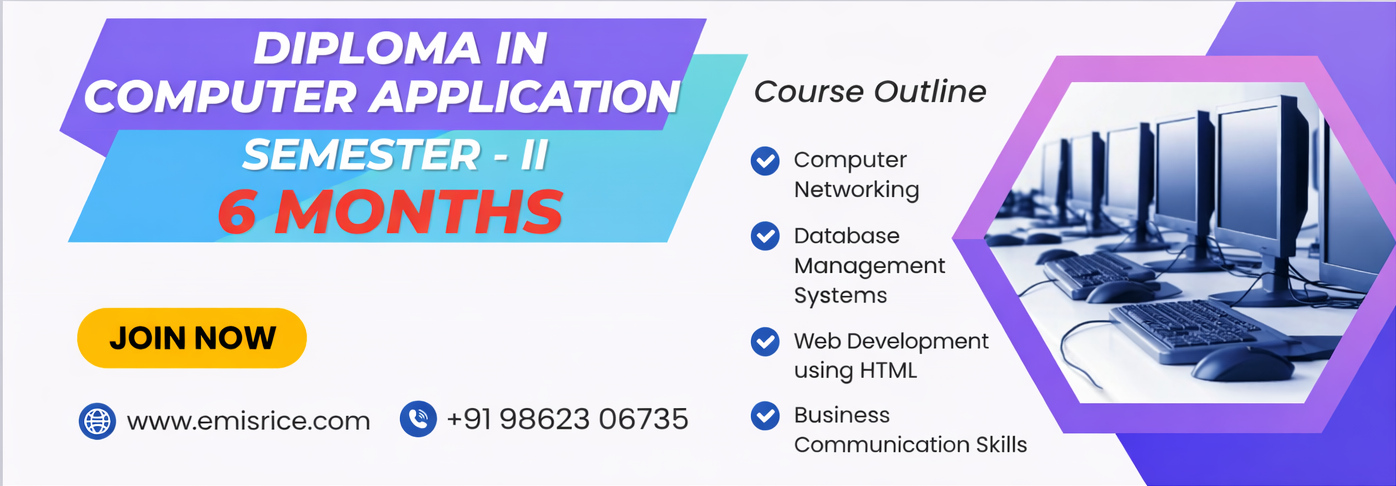 DIPLOMA IN COMPUTER APPLICATION
SEMESTER - II
6 MONTHS

JOIN NOW

www.emisrice.com
+91 98623 06735

Course Outline

Computer Networking

Database Management Systems

Web Development using HTML

Business Communication Skills